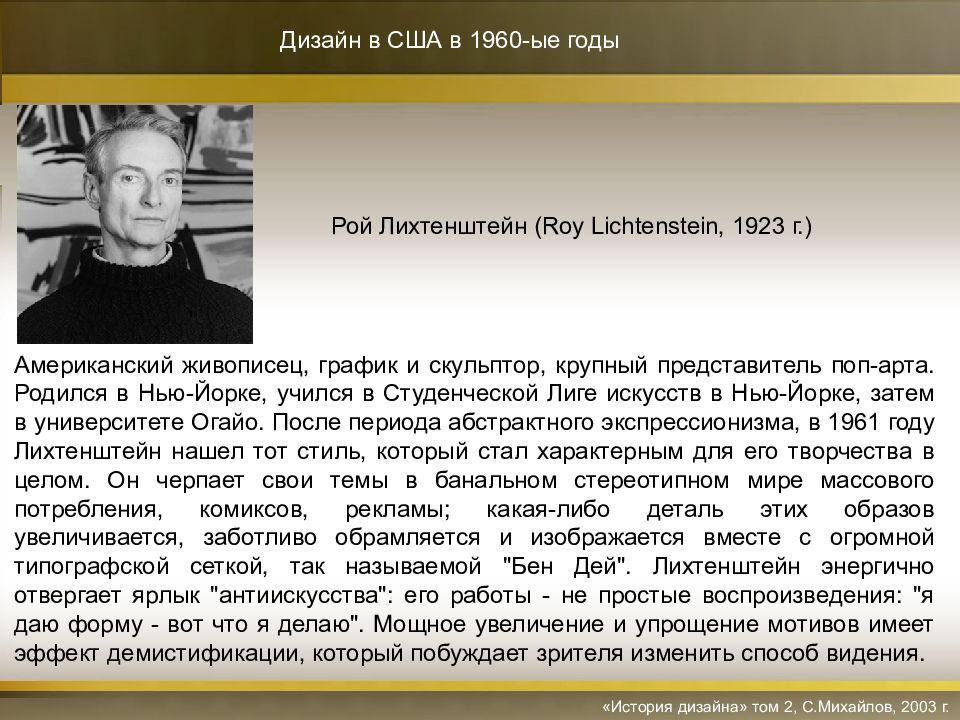 Дизайн в США в 1960-ые годы

Рой Лихтенштейн (Roy Lichtenstein, 1923 г.)

Американский живописец, график и скульптор, крупный представитель поп-арта. Родился в Нью-Йорке, учился в Студенческой Лиге искусств в Нью-Йорке, затем в университете Огайо. После периода абстрактного экспрессионизма, в 1961 году Лихтенштейн нашел тот стиль, который стал характерным для его творчества в целом. Он черпает свои темы в банальном стереотипном мире массового потребления, комиксов, рекламы; какая-либо деталь этих образов увеличивается, заботливо обрамляется и изображается вместе с огромной типографской сеткой, так называемой "Бен Дей". Лихтенштейн энергично отвергает ярлык "антиискусства": его работы - не простые воспроизведения: "я даю форму - вот что я делаю". Мощное увеличение и упрощение мотивов имеет эффект демистификации, который побуждает зрителя изменить способ видения.

«История дизайна» том 2, С.Михайлов, 2003 г.